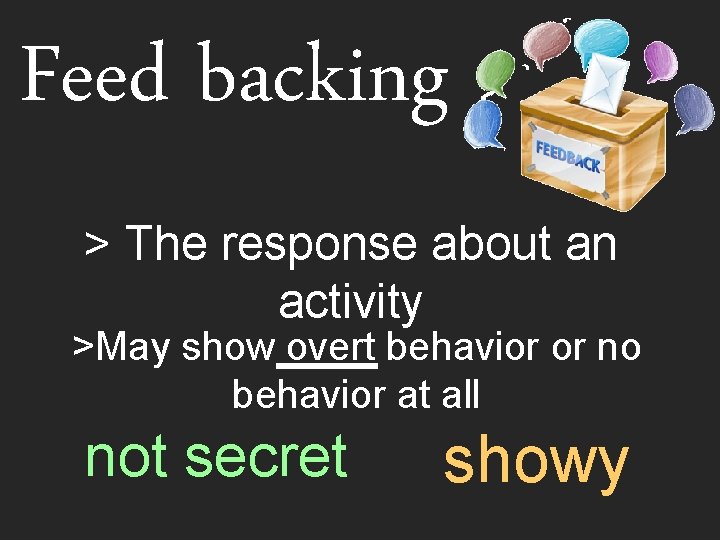 Feed backing

FEEDBACK

> The response about an activity

>May show overt behavior or no behavior at all

not secret

showy